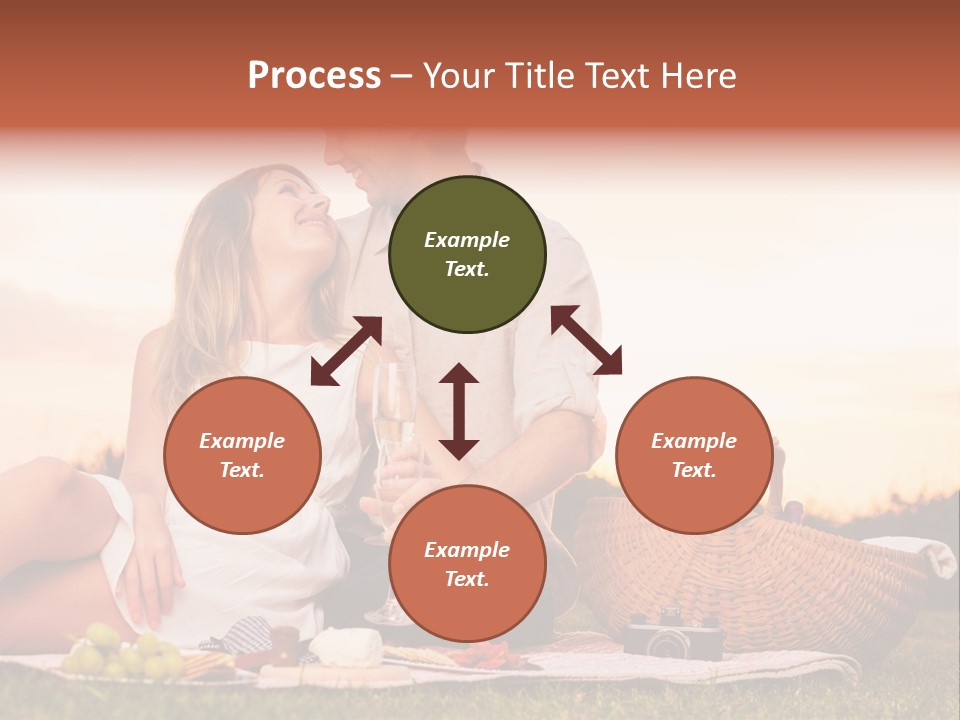 Process – Your Title Text Here

Example Text.

Example Text.

Example Text.

Example Text.